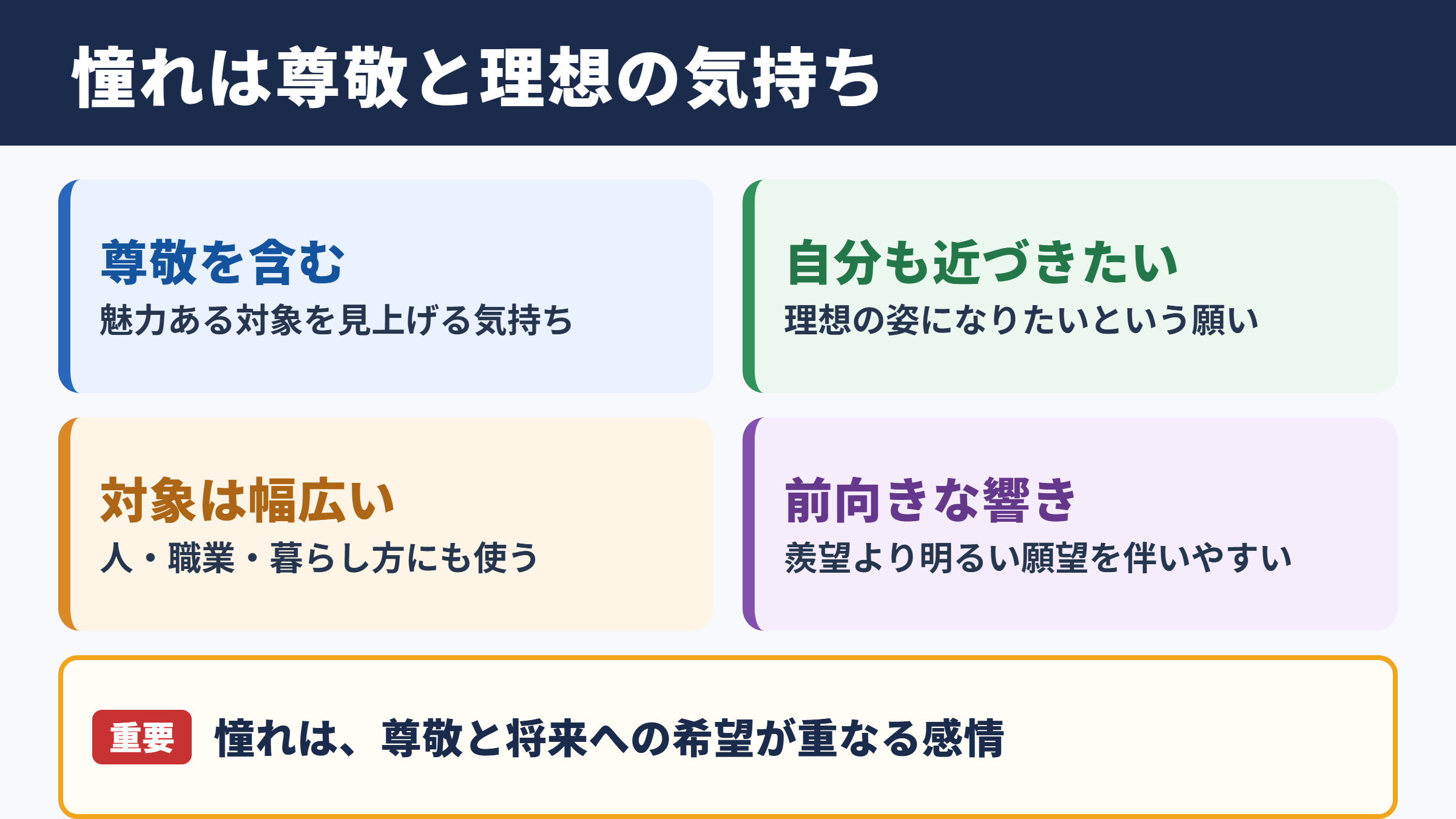 憧れは尊敬と理想の気持ち

尊敬を含む
魅力ある対象を見上げる気持ち

自分も近づきたい
理想の姿になりたいという願い

対象は幅広い
人・職業・暮らし方にも使う

前向きな響き
羨望より明るい願望を伴いやすい

重要 憧れは、尊敬と将来への希望が重なる感情